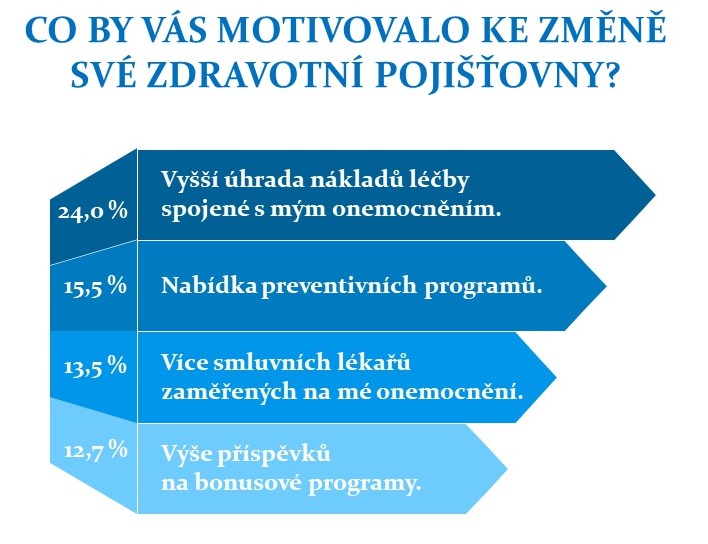 CO BY VÁS MOTIVOVALO KE ZMĚNĚ SVÉ ZDRAVOTNÍ POJIŠŤOVNY?

24,0 %
Vyšší úhrada nákladů léčby spojené s mým onemocněním.

15,5 %
Nabídka preventivních programů.

13,5 %
Více smluvních lékařů zaměřených na mé onemocnění.

12,7 %
Výše příspěvků na bonusové programy.